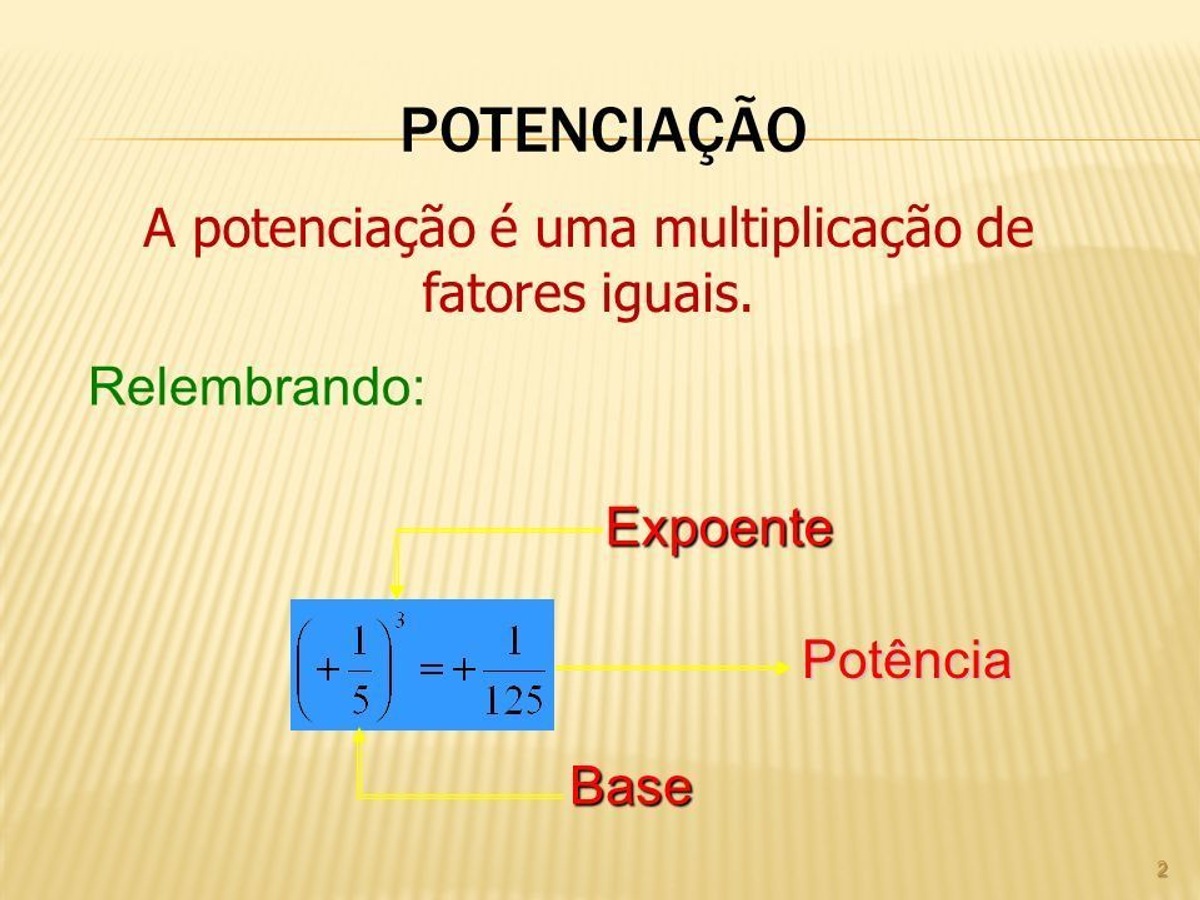 POTENCIAÇÃO

A potenciação é uma multiplicação de fatores iguais.

Relembrando:

Expoente

$\left(+\frac{1}{5}\right)^3 = +\frac{1}{125}$

Potência

Base

2